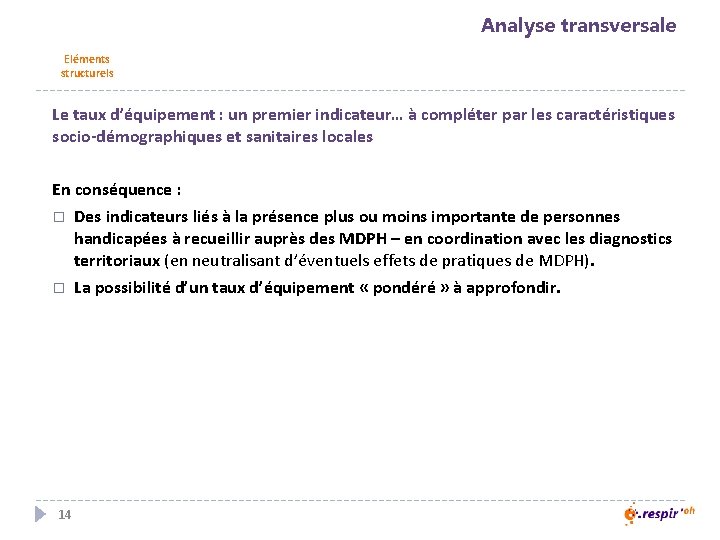 Analyse transversale

Eléments structurels

Le taux d'équipement : un premier indicateur… à compléter par les caractéristiques socio-démographiques et sanitaires locales

En conséquence :

□ Des indicateurs liés à la présence plus ou moins importante de personnes handicapées à recueillir auprès des MDPH – en coordination avec les diagnostics territoriaux (en neutralisant d'éventuels effets de pratiques de MDPH).

□ La possibilité d'un taux d'équipement « pondéré » à approfondir.

14

.respir'oh